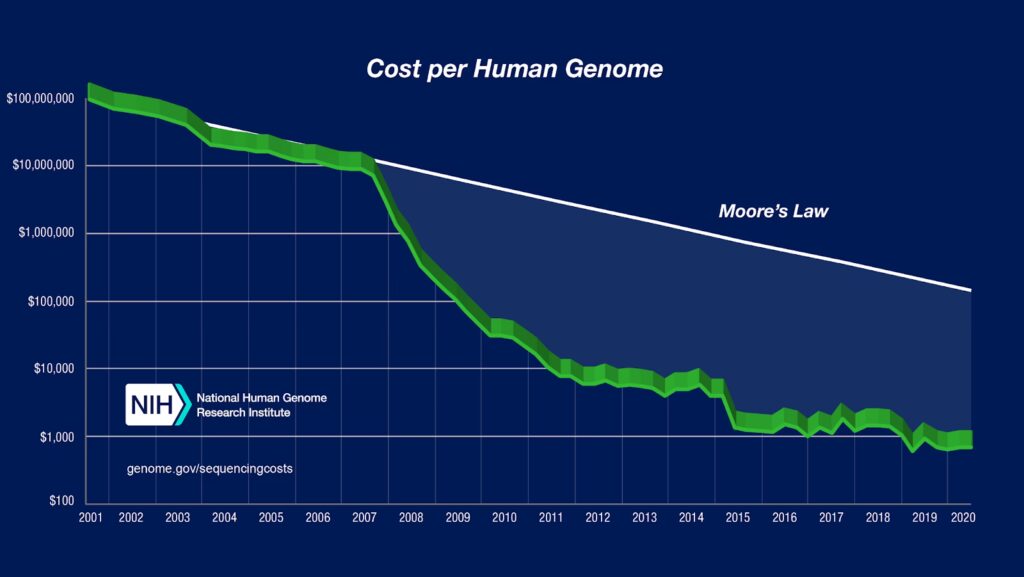 Cost per Human Genome

$100,000,000
$10,000,000
$1,000,000
$100,000
$10,000
$1,000
$100

Moore's Law

NIH National Human Genome Research Institute

genome.gov/sequencingcosts

2001 2002 2003 2004 2005 2006 2007 2008 2009 2010 2011 2012 2013 2014 2015 2016 2017 2018 2019 2020